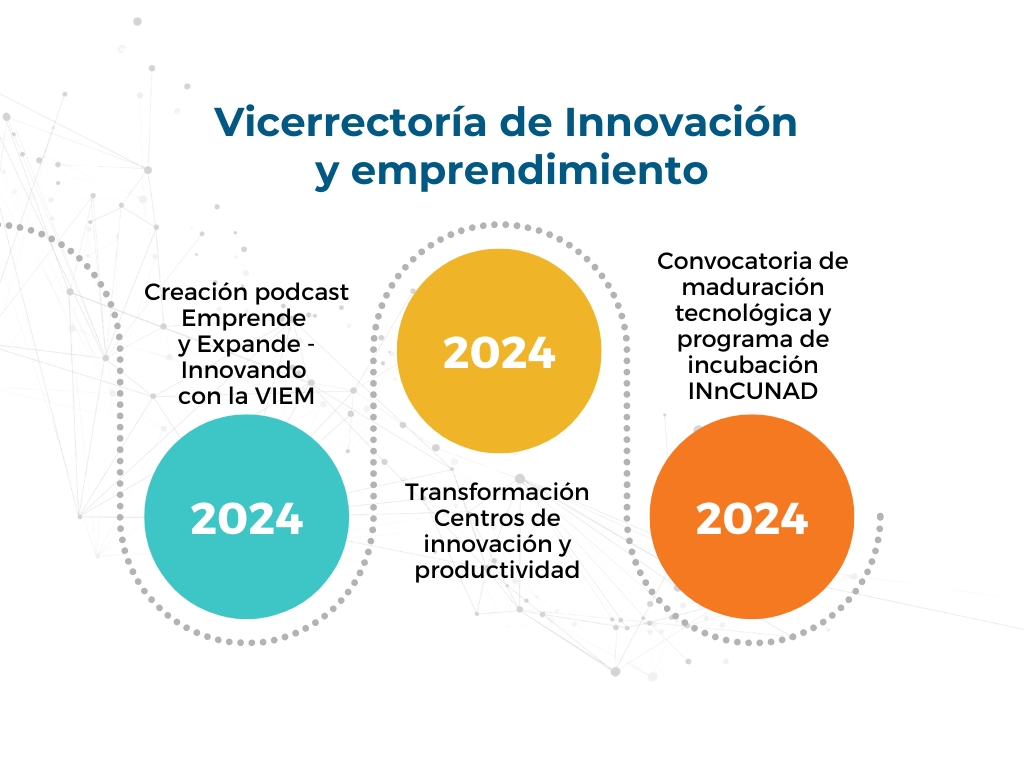 Vicerrectoría de Innovación y emprendimiento

Creación podcast Emprende y Expande - Innovando con la VIEM

2024

2024

Transformación Centros de innovación y productividad

Convocatoria de maduración tecnológica y programa de incubación INnCUNAD

2024